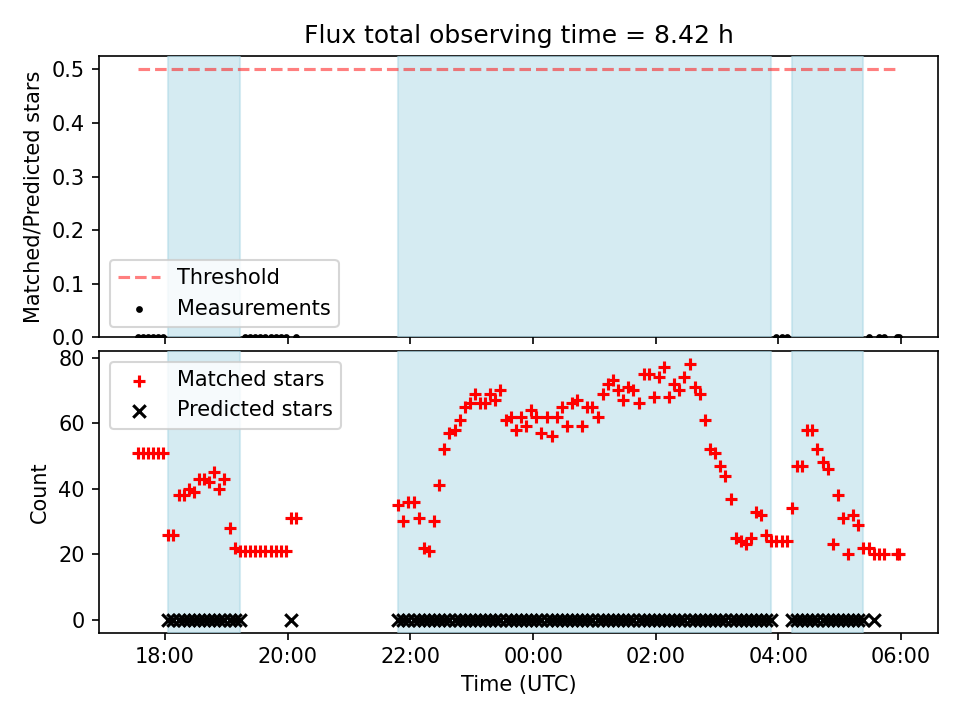 Flux total observing time = 8.42 h

Matched/Predicted stars
0.5
0.4
0.3
0.2
0.1
0.0
Threshold
Measurements

Count
80
60
40
20
0
Matched stars
Predicted stars

18:00
20:00
22:00
00:00
02:00
04:00
06:00
Time (UTC)